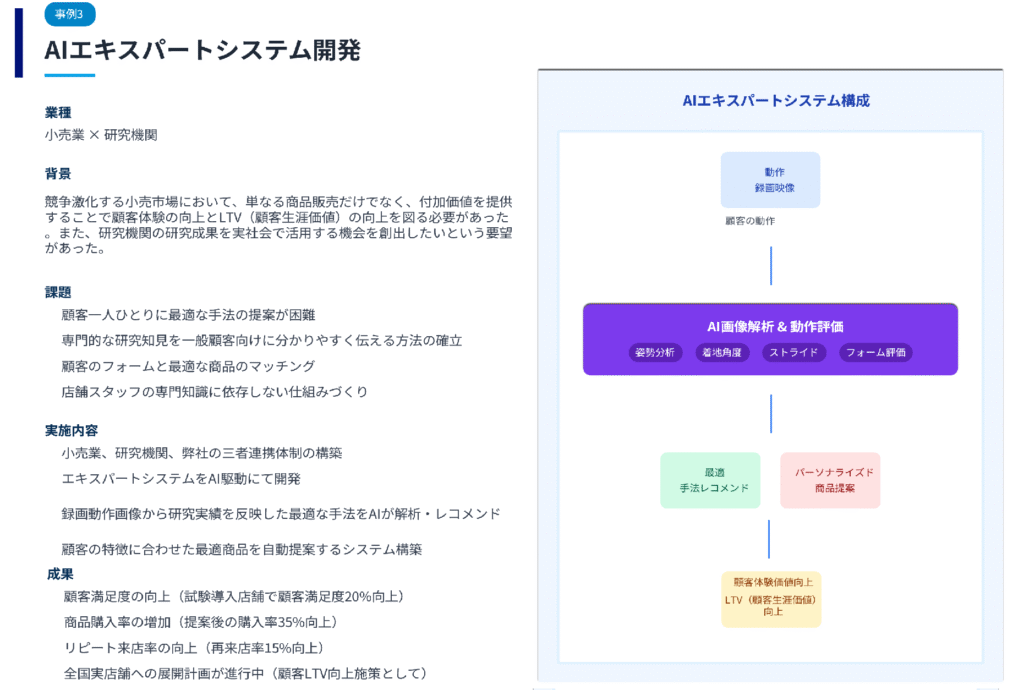 事例3

AIエキスパートシステム開発

業種
小売業 × 研究機関

背景
競争激化する小売市場において、単なる商品販売だけでなく、付加価値を提供することで顧客体験の向上とLTV（顧客生涯価値）の向上を図る必要があった。また、研究機関の研究成果を実社会で活用する機会を創出したいという要望があった。

課題
顧客一人ひとりに最適な手法の提案が困難
専門的な研究知見を一般顧客向けに分かりやすく伝える方法の確立
顧客のフォームと最適な商品のマッチング
店舗スタッフの専門知識に依存しない仕組みづくり

実施内容
小売業、研究機関、弊社の三者連携体制の構築
エキスパートシステムをAI駆動にて開発
録画動作画像から研究実績を反映した最適な手法をAIが解析・レコメンド
顧客の特徴に合わせた最適商品を自動提案するシステム構築

成果
顧客満足度の向上（試験導入店舗で顧客満足度20%向上）
商品購入率の増加（提案後の購入率35%向上）
リピート来店率の向上（再来店率15%向上）
全国実店舗への展開計画が進行中（顧客LTV向上施策として）

AIエキスパートシステム構成

動作
録画映像
顧客の動作

AI画像解析 & 動作評価
姿勢分析
着地角度
ストライド
フォーム評価

最適
手法レコメンド

パーソナライズド
商品提案

顧客体験価値向上
LTV（顧客生涯価値）
向上